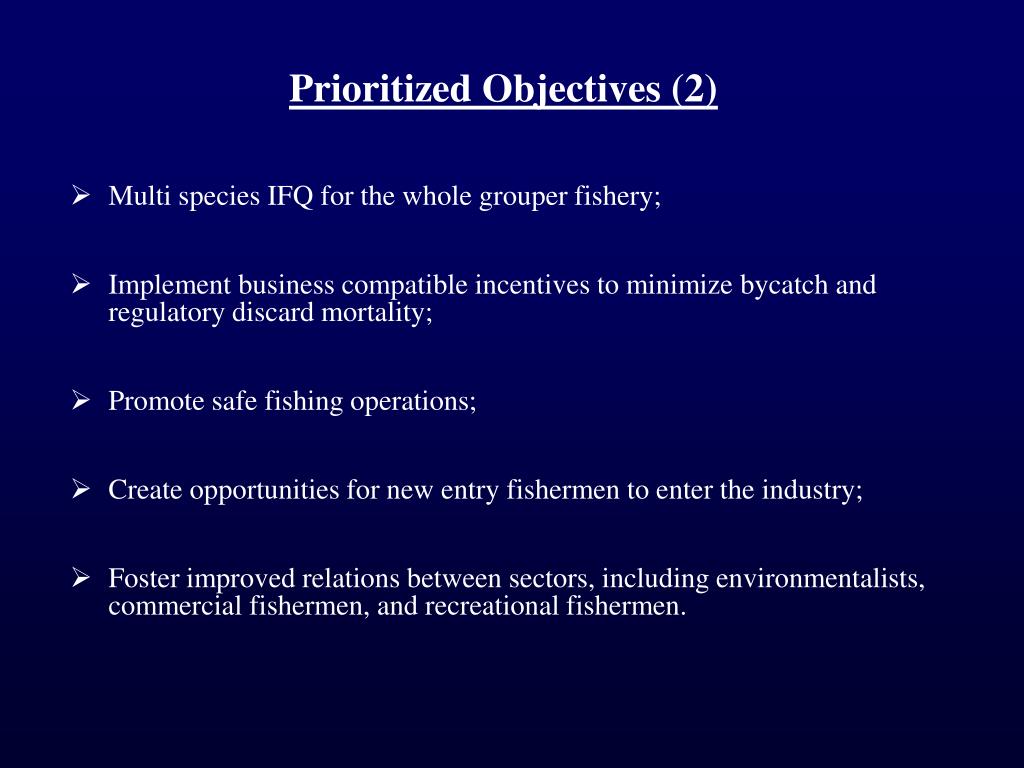 Prioritized Objectives (2)

➢ Multi species IFQ for the whole grouper fishery;

➢ Implement business compatible incentives to minimize bycatch and regulatory discard mortality;

➢ Promote safe fishing operations;

➢ Create opportunities for new entry fishermen to enter the industry;

➢ Foster improved relations between sectors, including environmentalists, commercial fishermen, and recreational fishermen.